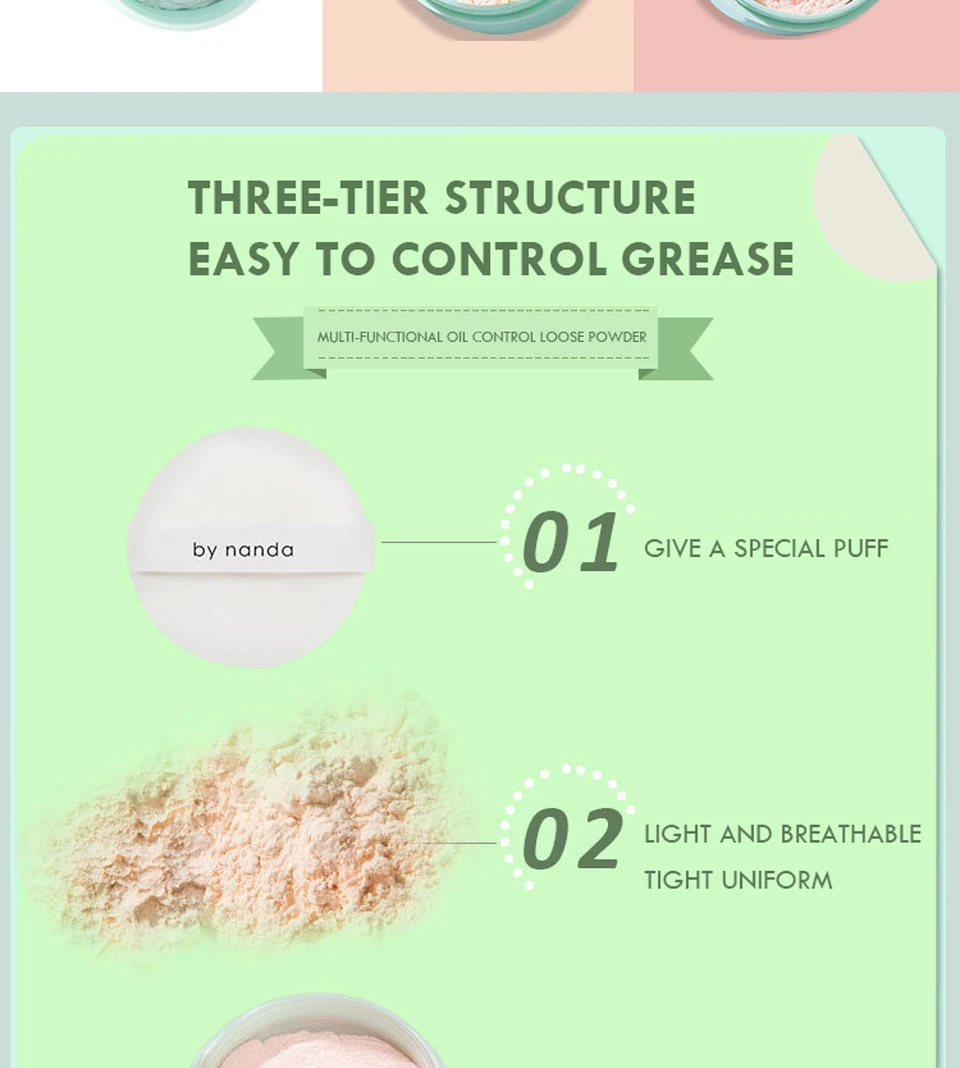 THREE-TIER STRUCTURE
EASY TO CONTROL GREASE

MULTI-FUNCTIONAL OIL CONTROL LOOSE POWDER

by nanda

01 GIVE A SPECIAL PUFF

02 LIGHT AND BREATHABLE
TIGHT UNIFORM